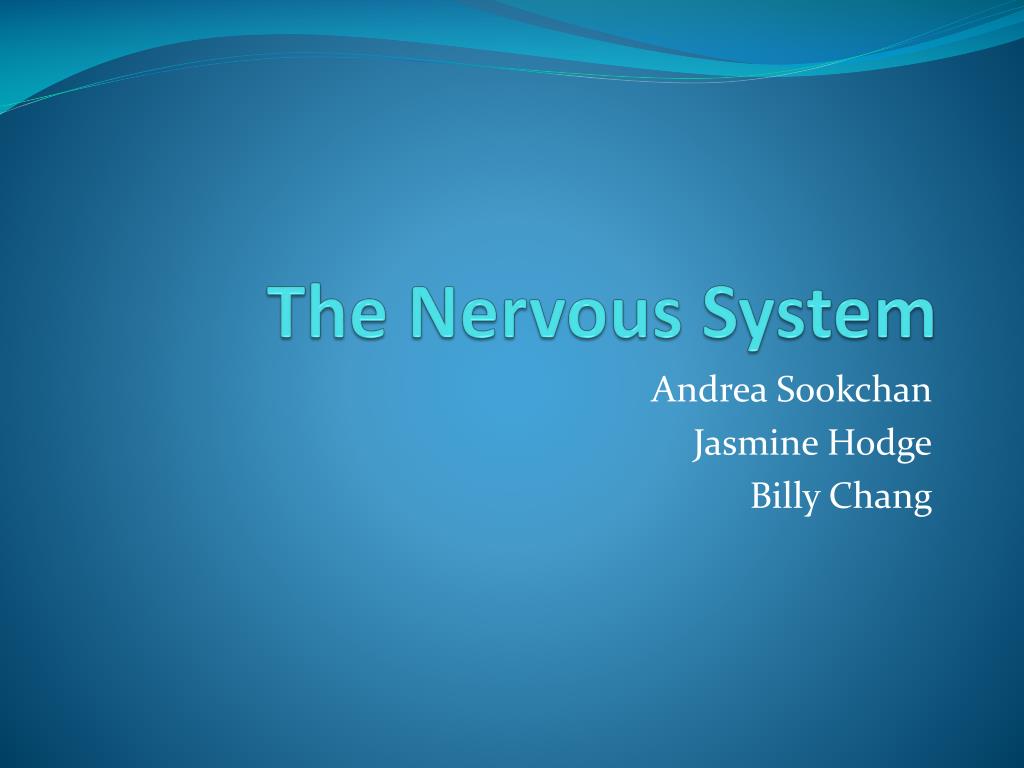 The Nervous System

Andrea Sookchan
Jasmine Hodge
Billy Chang